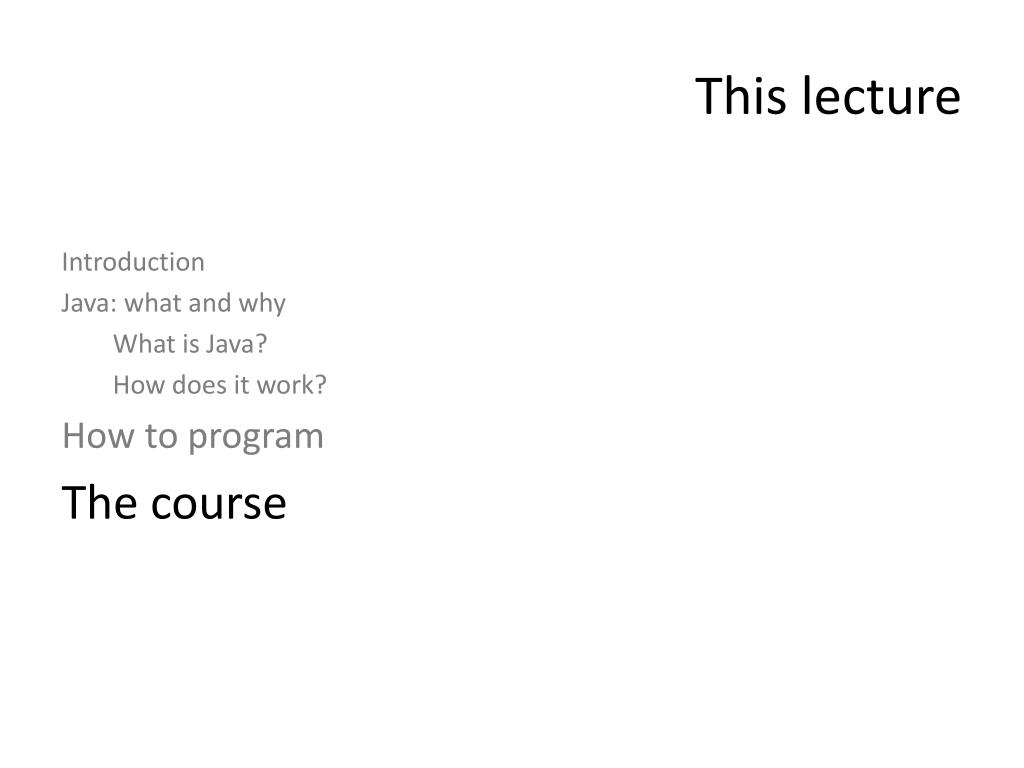 This lecture

Introduction
Java: what and why
What is Java?
How does it work?
How to program
The course